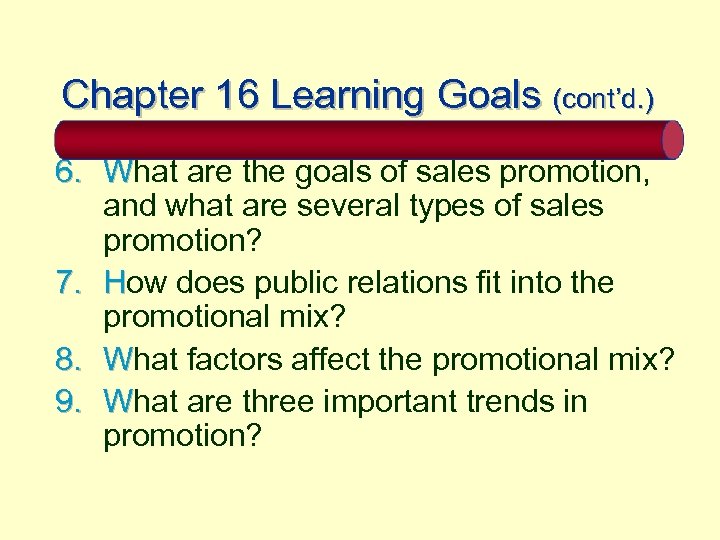 Chapter 16 Learning Goals (cont'd.)

6. What are the goals of sales promotion, and what are several types of sales promotion?
7. How does public relations fit into the promotional mix?
8. What factors affect the promotional mix?
9. What are three important trends in promotion?